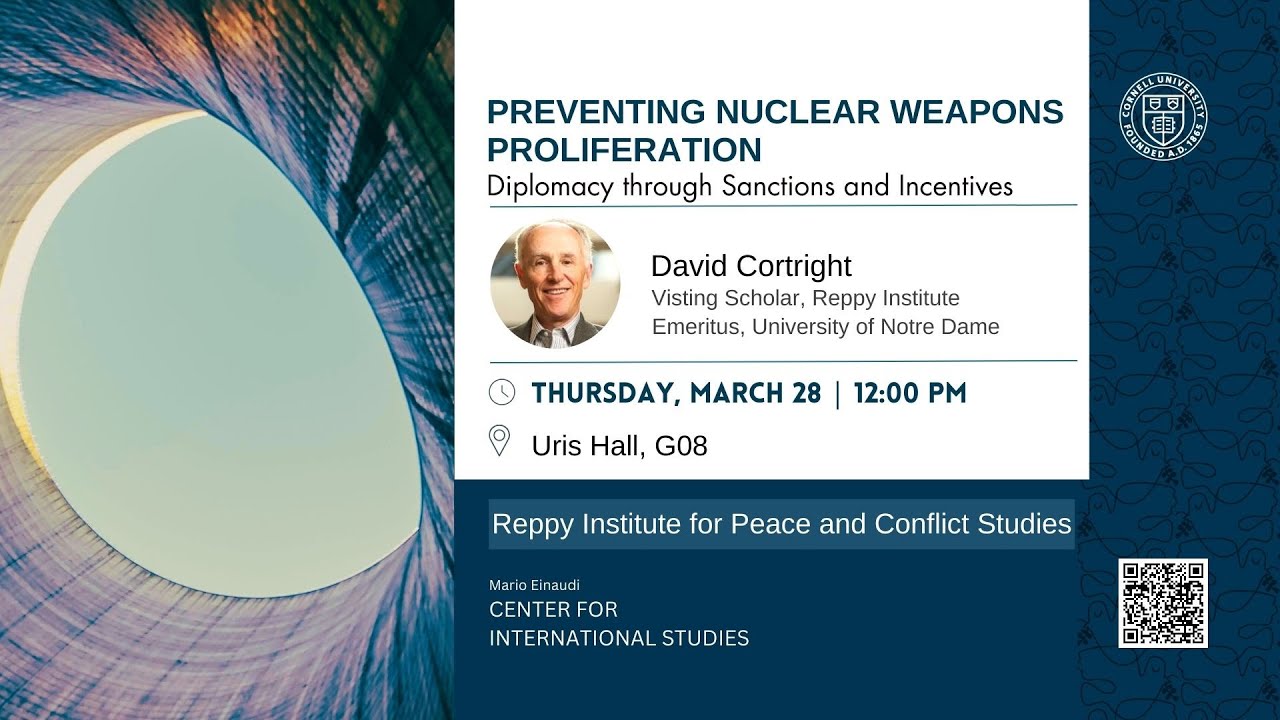 PREVENTING NUCLEAR WEAPONS PROLIFERATION
Diplomacy through Sanctions and Incentives

CORNELL UNIVERSITY FOUNDED A.D. 1865

David Cortright
Visting Scholar, Reppy Institute
Emeritus, University of Notre Dame

THURSDAY, MARCH 28 | 12:00 PM

Uris Hall, G08

Reppy Institute for Peace and Conflict Studies

Mario Einaudi
CENTER FOR
INTERNATIONAL STUDIES